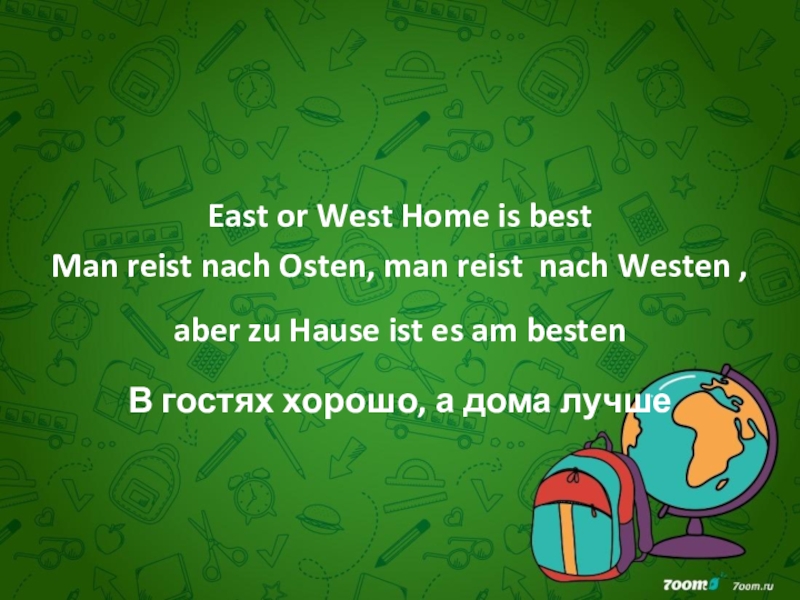 East or West Home is best

Man reist nach Osten, man reist nach Westen ,

aber zu Hause ist es am besten

В гостях хорошо, а дома лучше

7oom 7oom.ru